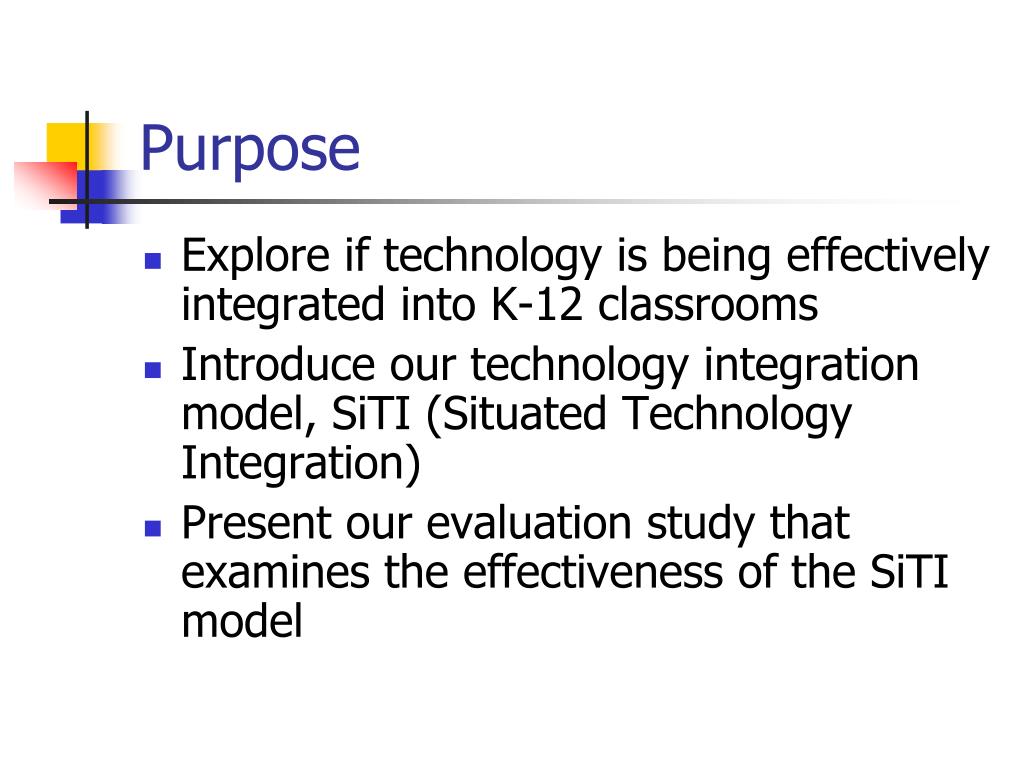 Purpose

- Explore if technology is being effectively integrated into K-12 classrooms
- Introduce our technology integration model, SiTI (Situated Technology Integration)
- Present our evaluation study that examines the effectiveness of the SiTI model